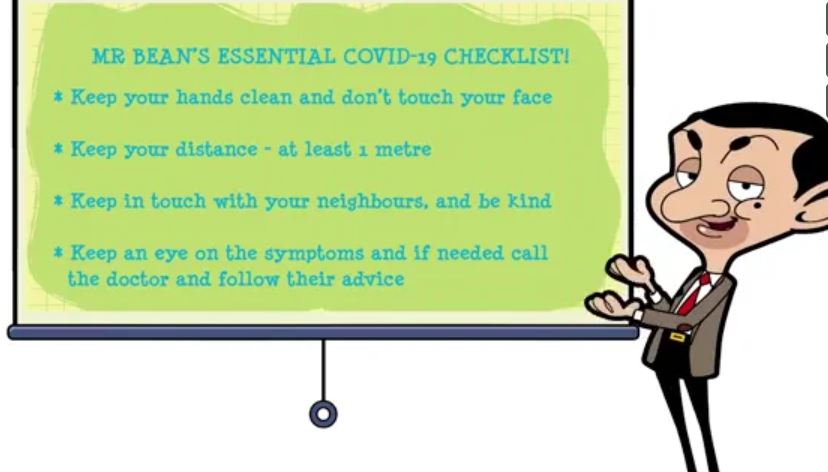 MR BEAN'S ESSENTIAL COVID-19 CHECKLIST!

* Keep your hands clean and don't touch your face

* Keep your distance - at least 1 metre

* Keep in touch with your neighbours, and be kind

* Keep an eye on the symptoms and if needed call the doctor and follow their advice